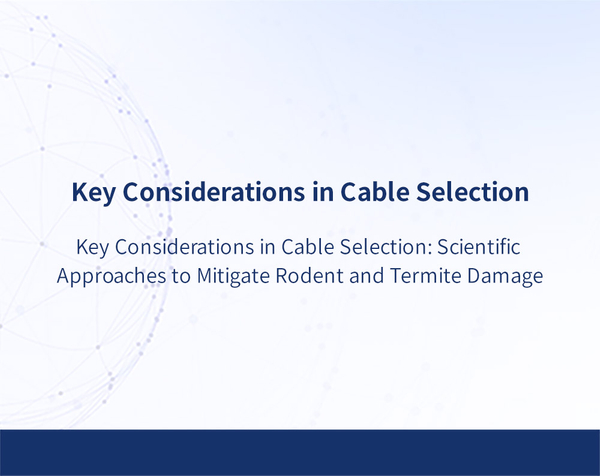 Key Considerations in Cable Selection

Key Considerations in Cable Selection: Scientific Approaches to Mitigate Rodent and Termite Damage